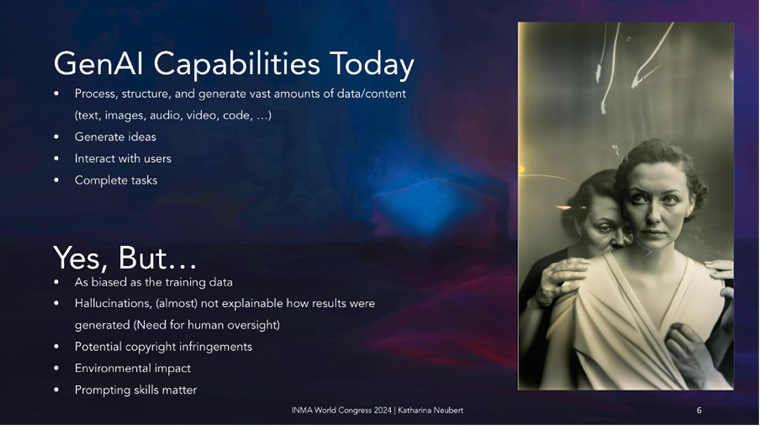 GenAI Capabilities Today

• Process, structure, and generate vast amounts of data/content (text, images, audio, video, code, …)
• Generate ideas
• Interact with users
• Complete tasks

Yes, But…

• As biased as the training data
• Hallucinations, (almost) not explainable how results were generated (Need for human oversight)
• Potential copyright infringements
• Environmental impact
• Prompting skills matter

INMA World Congress 2024 | Katharina Neubert

6